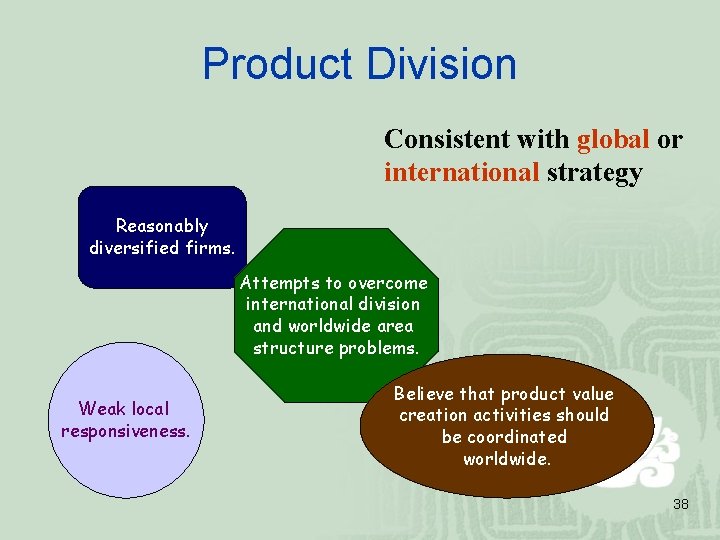 Product Division

Consistent with global or international strategy

Reasonably diversified firms.

Attempts to overcome international division and worldwide area structure problems.

Weak local responsiveness.

Believe that product value creation activities should be coordinated worldwide.

38